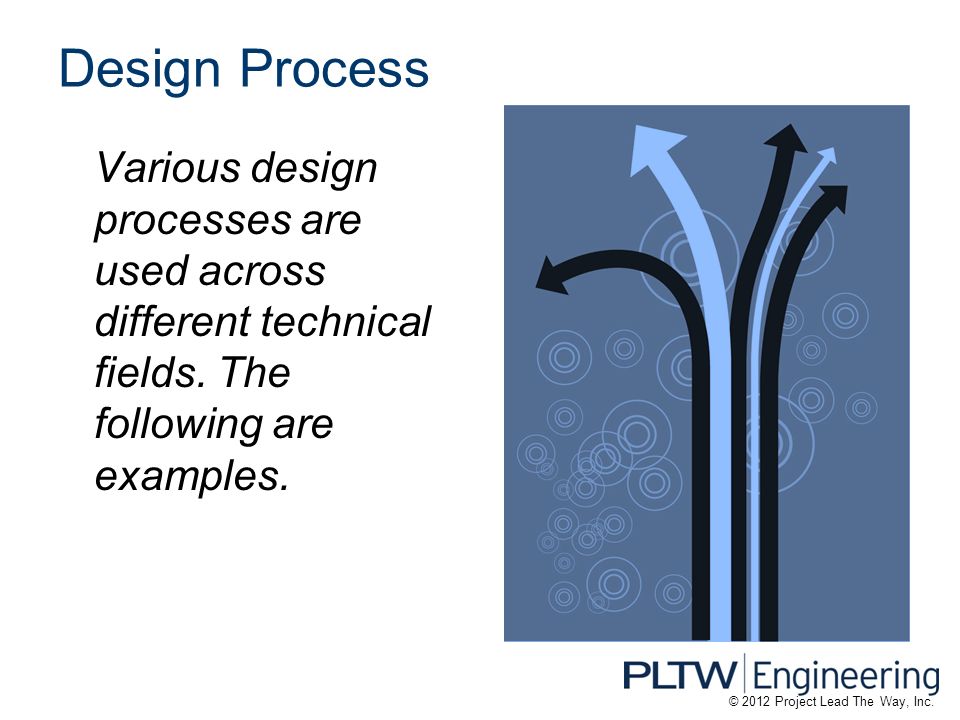 Design Process

Various design processes are used across different technical fields. The following are examples.

PLTW Engineering
© 2012 Project Lead The Way, Inc.